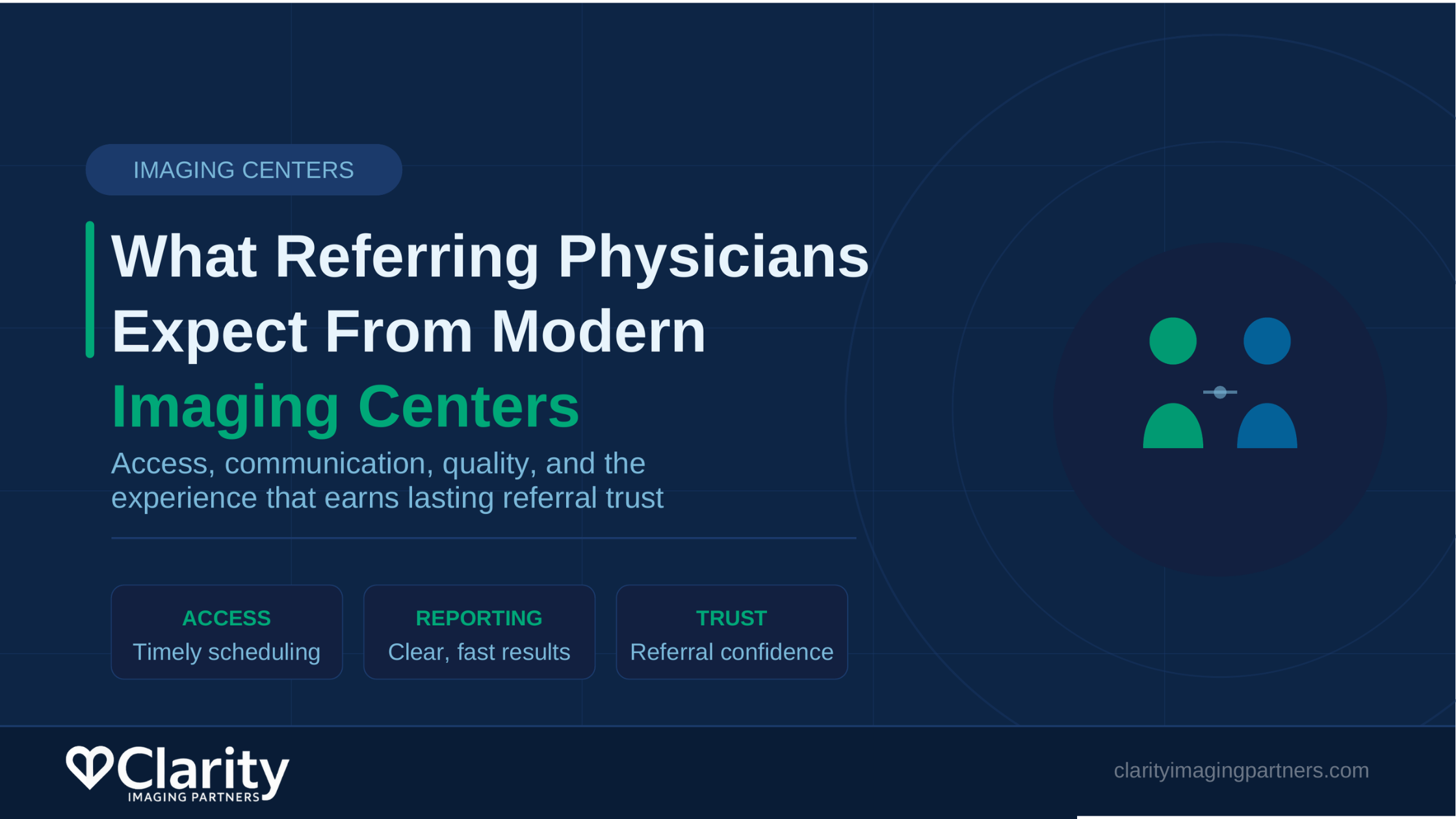 IMAGING CENTERS

What Referring Physicians Expect From Modern Imaging Centers

Access, communication, quality, and the experience that earns lasting referral trust

ACCESS
Timely scheduling

REPORTING
Clear, fast results

TRUST
Referral confidence

Clarity
IMAGING PARTNERS

clarityimagingpartners.com